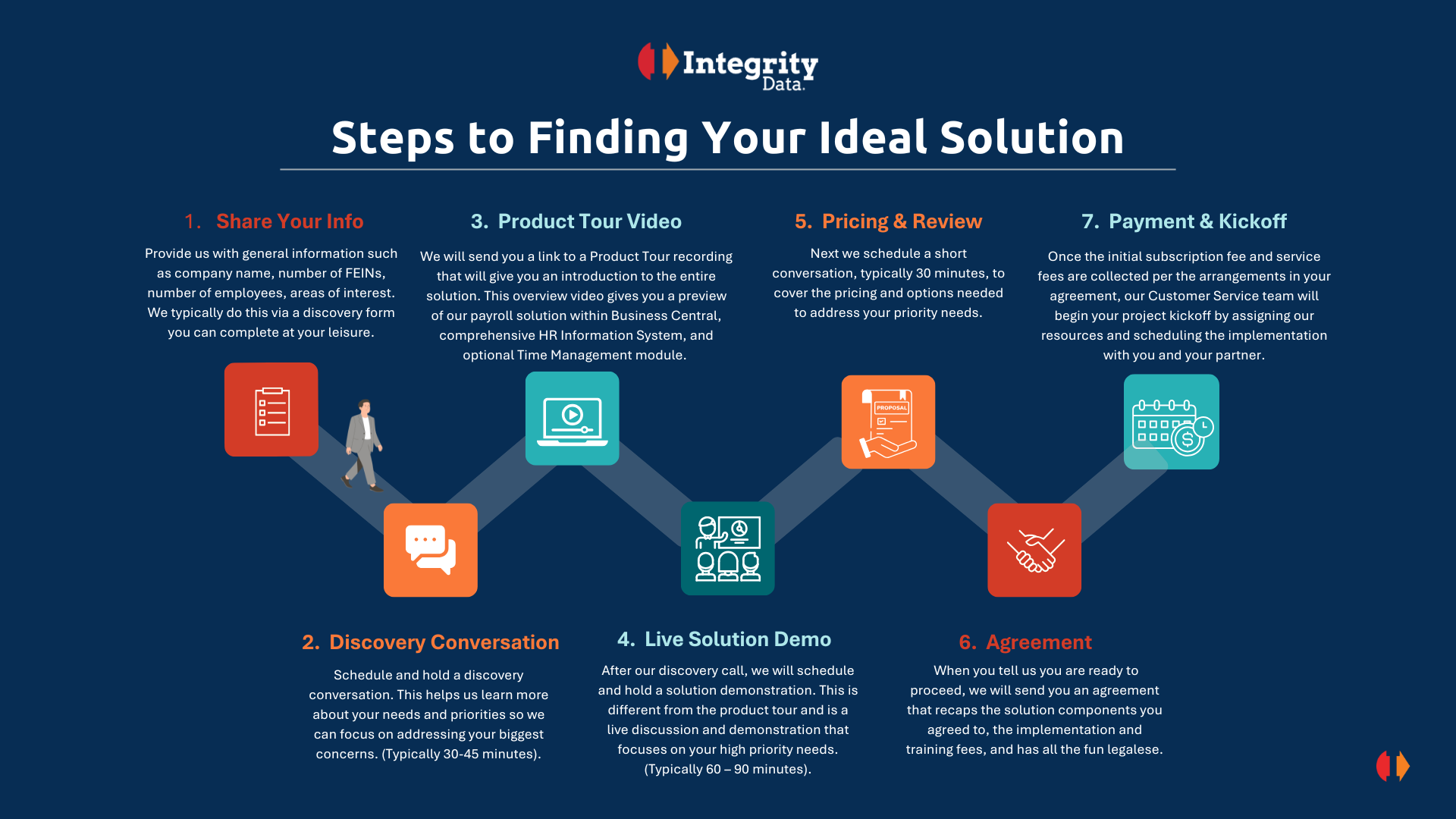 Integrity Data.

Steps to Finding Your Ideal Solution

1. Share Your Info

Provide us with general information such as company name, number of FEINs, number of employees, areas of interest. We typically do this via a discovery form you can complete at your leisure.

3. Product Tour Video

We will send you a link to a Product Tour recording that will give you an introduction to the entire solution. This overview video gives you a preview of our payroll solution within Business Central, comprehensive HR Information System, and optional Time Management module.

5. Pricing & Review

Next we schedule a short conversation, typically 30 minutes, to cover the pricing and options needed to address your priority needs.

7. Payment & Kickoff

Once the initial subscription fee and service fees are collected per the arrangements in your agreement, our Customer Service team will begin your project kickoff by assigning our resources and scheduling the implementation with you and your partner.

PROPOSAL

2. Discovery Conversation

Schedule and hold a discovery conversation. This helps us learn more about your needs and priorities so we can focus on addressing your biggest concerns. (Typically 30-45 minutes).

4. Live Solution Demo

After our discovery call, we will schedule and hold a solution demonstration. This is different from the product tour and is a live discussion and demonstration that focuses on your high priority needs. (Typically 60 – 90 minutes).

6. Agreement

When you tell us you are ready to proceed, we will send you an agreement that recaps the solution components you agreed to, the implementation and training fees, and has all the fun legalese.